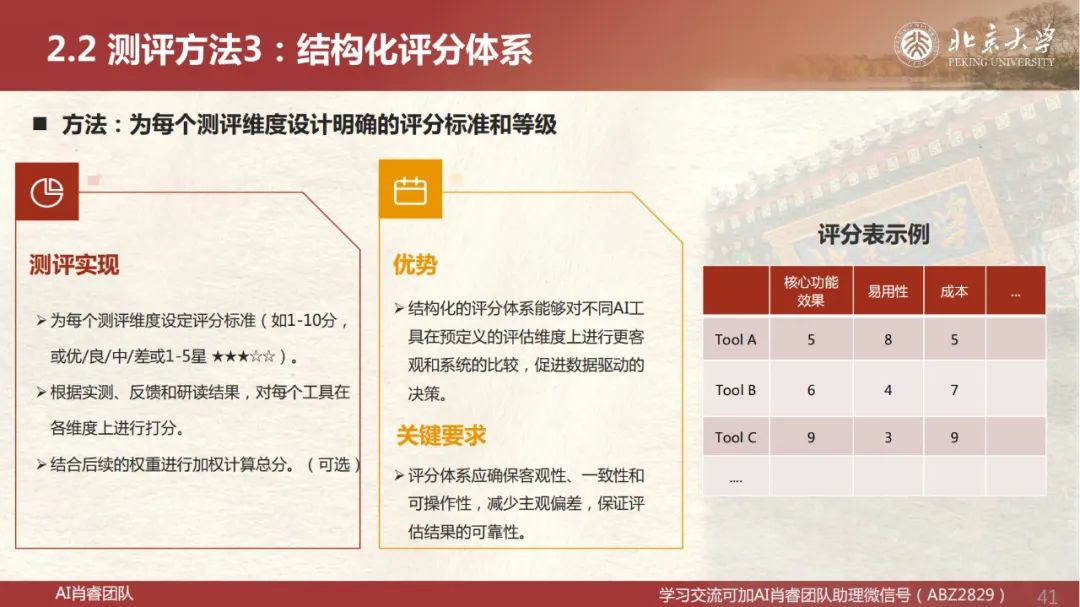 2.2 测评方法3：结构化评分体系

北京大学
PEKING UNIVERSITY

■ 方法：为每个测评维度设计明确的评分标准和等级

测评实现

➢ 为每个测评维度设定评分标准（如1-10分，或优/良/中/差或1-5星 ★★★☆☆）。

➢ 根据实测、反馈和研读结果，对每个工具在各维度上进行打分。

➢ 结合后续的权重进行加权计算总分。（可选）

优势

➢ 结构化的评分体系能够对不同AI工具在预定义的评估维度上进行更客观和系统的比较，促进数据驱动的决策。

关键要求

➢ 评分体系应确保客观性、一致性和可操作性，减少主观偏差，保证评估结果的可靠性。

评分表示例

| | 核心功能效果 | 易用性 | 成本 | ... |
|---|---|---|---|---|
| Tool A | 5 | 8 | 5 | |
| Tool B | 6 | 4 | 7 | |
| Tool C | 9 | 3 | 9 | |
| .... | | | | |

AI肖睿团队

学习交流可加AI肖睿团队助理微信号（ABZ2829）

41